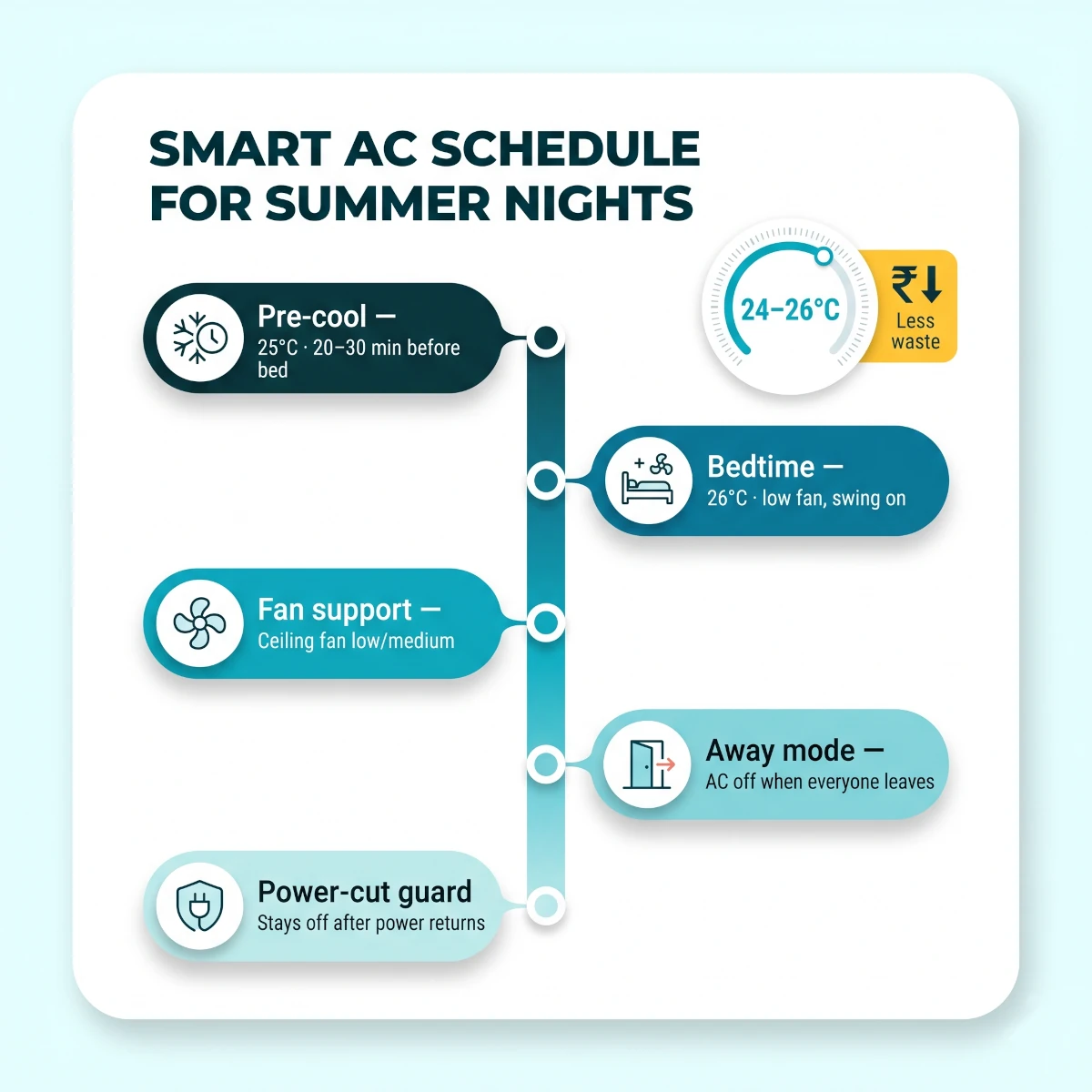 SMART AC SCHEDULE FOR SUMMER NIGHTS

24–26°C

₹↓ Less waste

Pre-cool —
25°C · 20–30 min before bed

Bedtime —
26°C · low fan, swing on

Fan support —
Ceiling fan low/medium

Away mode —
AC off when everyone leaves

Power-cut guard
Stays off after power returns